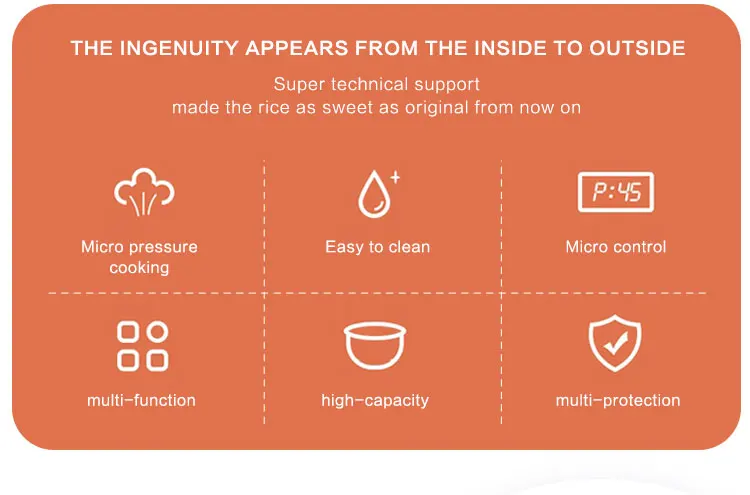 THE INGENUITY APPEARS FROM THE INSIDE TO OUTSIDE

Super technical support
made the rice as sweet as original from now on

Micro pressure cooking

Easy to clean

P:45

Micro control

multi-function

high-capacity

multi-protection